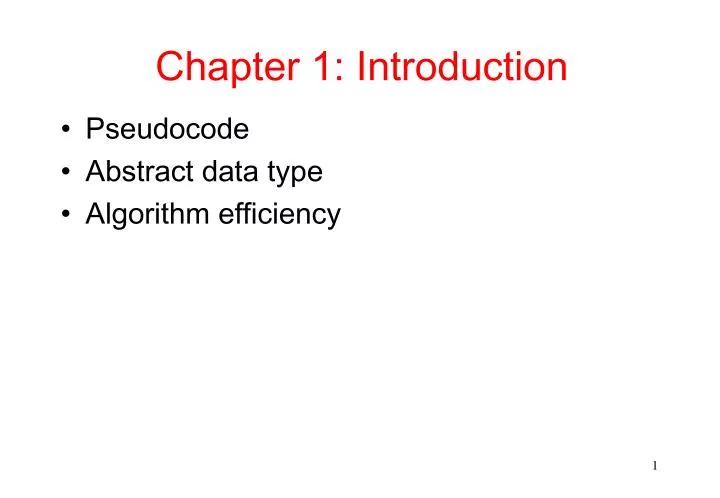 Chapter 1: Introduction

• Pseudocode
• Abstract data type
• Algorithm efficiency

1